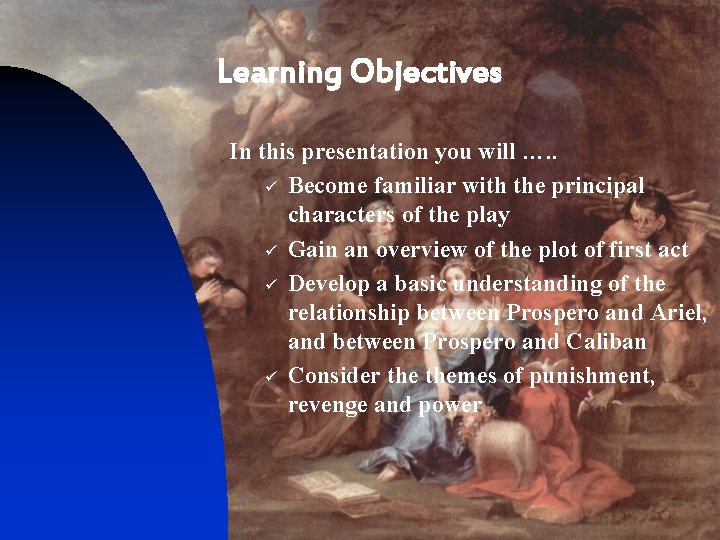 Learning Objectives

In this presentation you will …..

✓ Become familiar with the principal characters of the play

✓ Gain an overview of the plot of first act

✓ Develop a basic understanding of the relationship between Prospero and Ariel, and between Prospero and Caliban

✓ Consider the themes of punishment, revenge and power